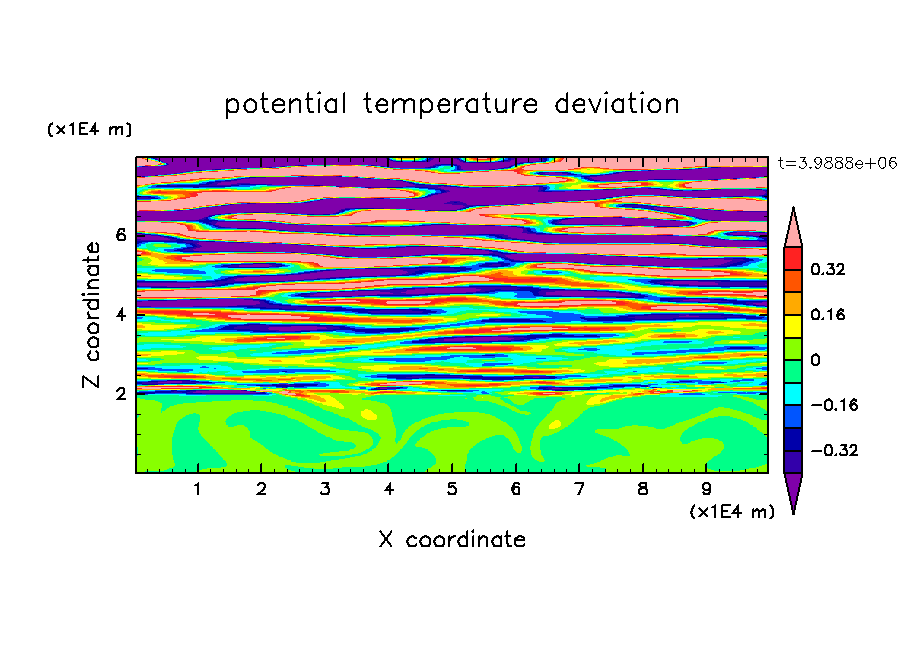 potential temperature deviation

(x1E4 m)

t=3.9888e+06

Z coordinate

6

4

2

0.32

0.16

0

−0.16

−0.32

1 2 3 4 5 6 7 8 9

(x1E4 m)

X coordinate